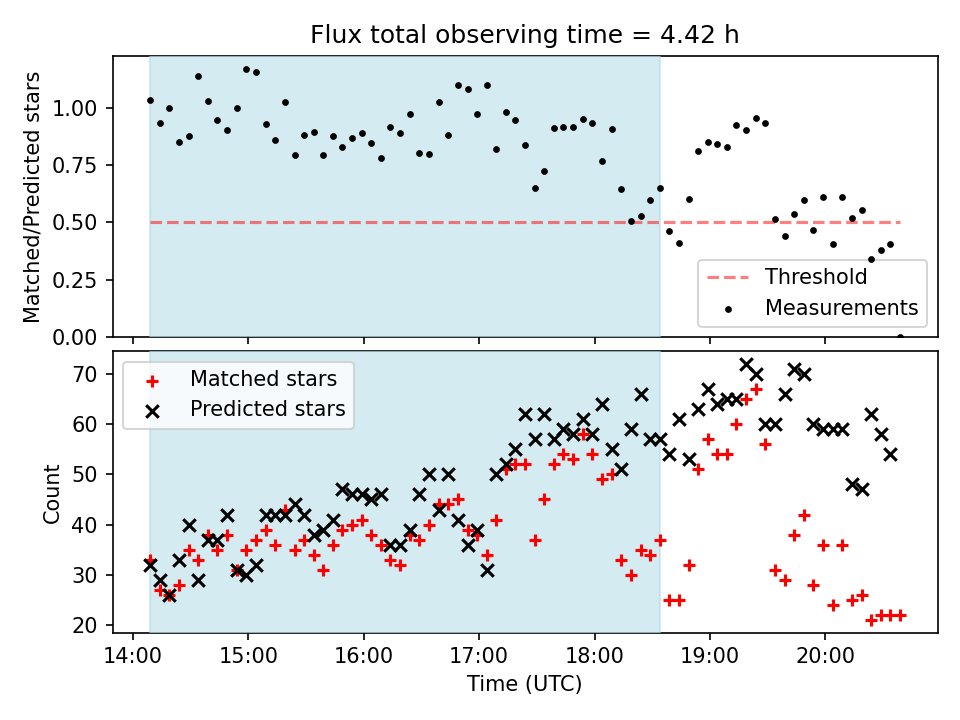 Flux total observing time = 4.42 h

Matched/Predicted stars

1.00
0.75
0.50
0.25
0.00

Threshold
Measurements

Matched stars
Predicted stars

Count

70
60
50
40
30
20

14:00
15:00
16:00
17:00
18:00
19:00
20:00

Time (UTC)